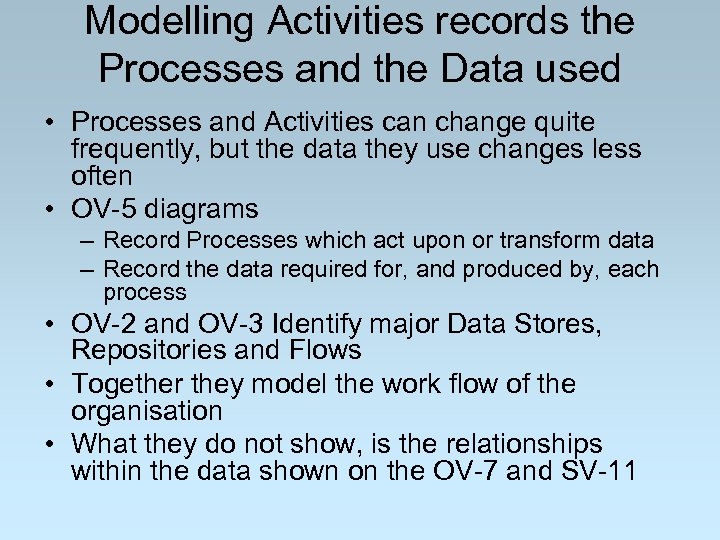 Modelling Activities records the Processes and the Data used

• Processes and Activities can change quite frequently, but the data they use changes less often
• OV-5 diagrams
– Record Processes which act upon or transform data
– Record the data required for, and produced by, each process
• OV-2 and OV-3 Identify major Data Stores, Repositories and Flows
• Together they model the work flow of the organisation
• What they do not show, is the relationships within the data shown on the OV-7 and SV-11